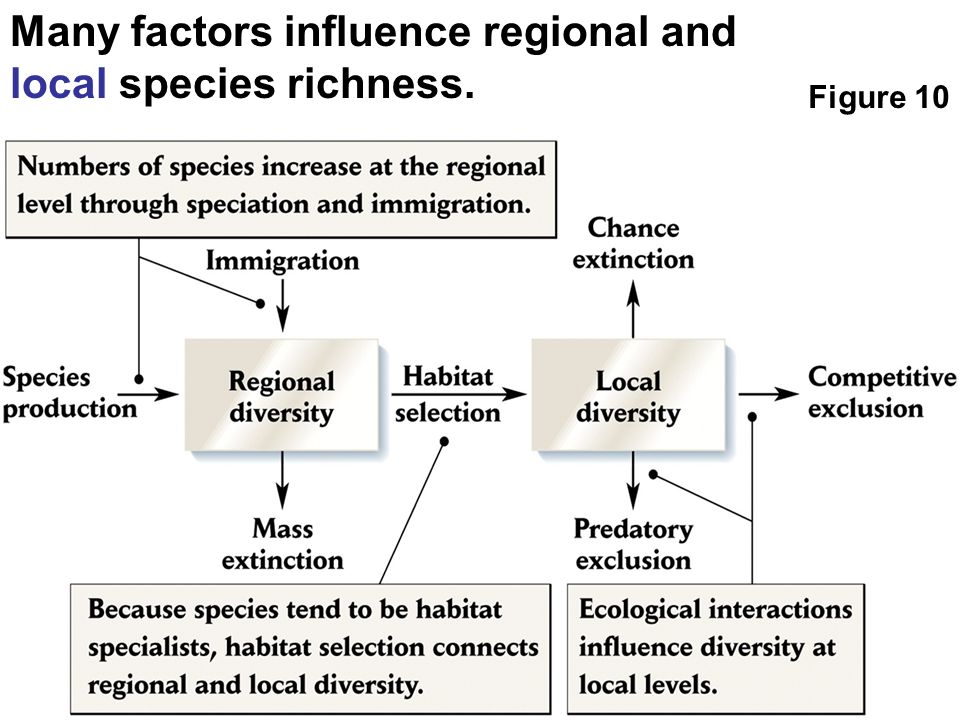 Many factors influence regional and local species richness.

Figure 10

Numbers of species increase at the regional level through speciation and immigration.

Immigration

Chance extinction

Species production

Regional diversity

Habitat selection

Local diversity

Competitive exclusion

Mass extinction

Predatory exclusion

Because species tend to be habitat specialists, habitat selection connects regional and local diversity.

Ecological interactions influence diversity at local levels.